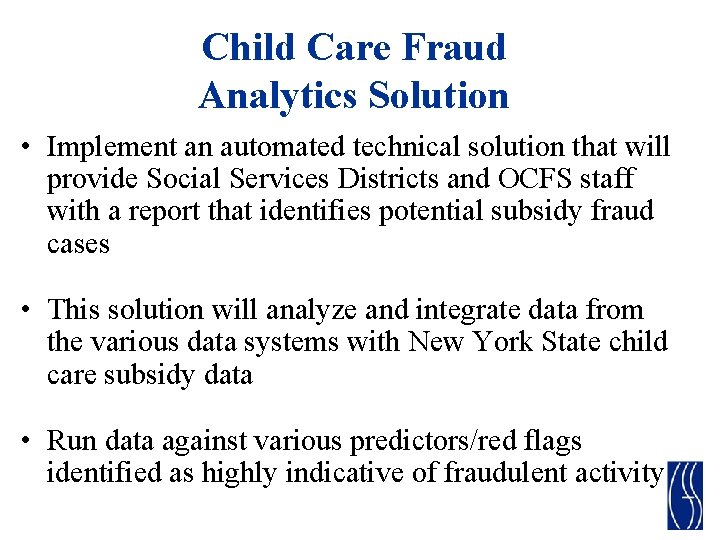 Child Care Fraud
Analytics Solution

• Implement an automated technical solution that will provide Social Services Districts and OCFS staff with a report that identifies potential subsidy fraud cases

• This solution will analyze and integrate data from the various data systems with New York State child care subsidy data

• Run data against various predictors/red flags identified as highly indicative of fraudulent activity